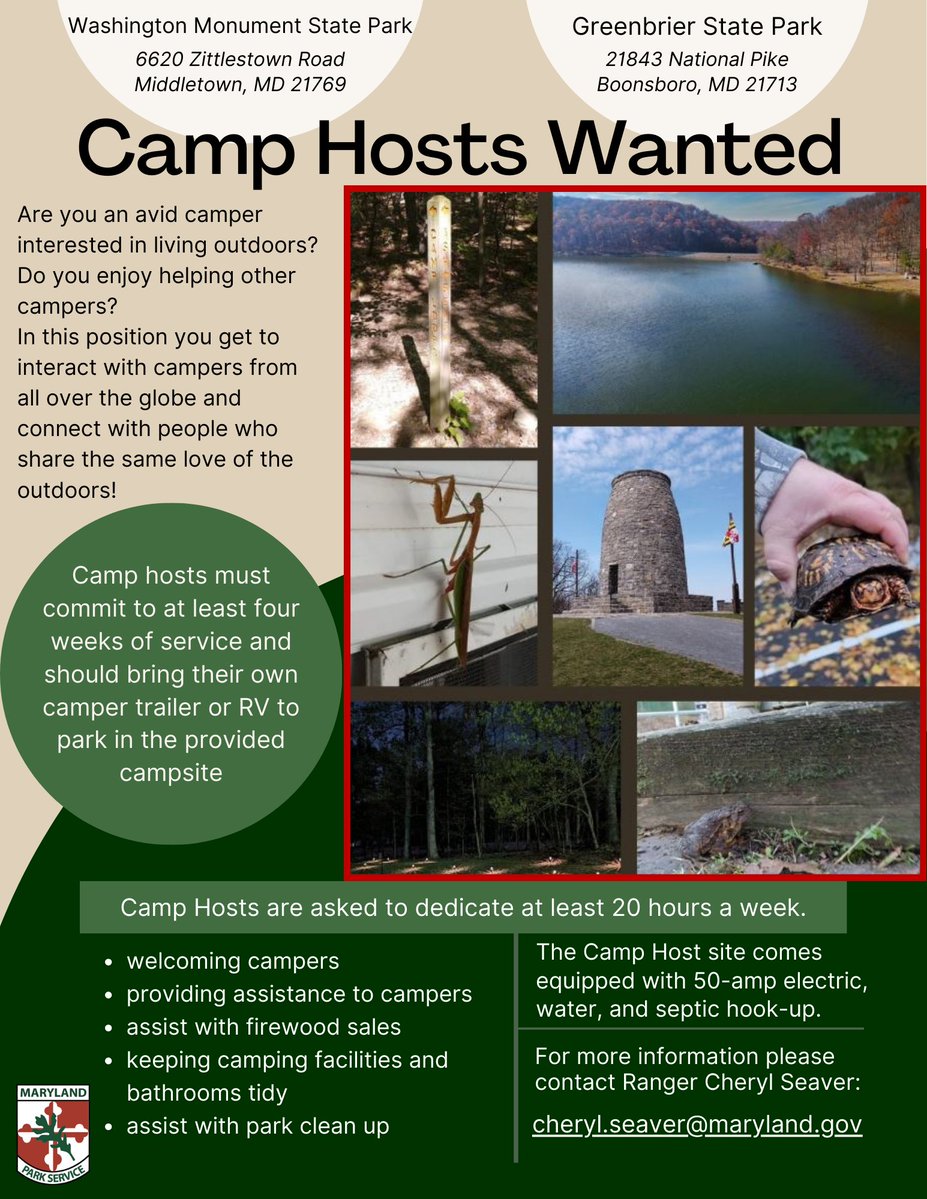 Washington Monument State Park
6620 Zittlestown Road
Middletown, MD 21769

Greenbrier State Park
21843 National Pike
Boonsboro, MD 21713

Camp Hosts Wanted

Are you an avid camper interested in living outdoors? Do you enjoy helping other campers?
In this position you get to interact with campers from all over the globe and connect with people who share the same love of the outdoors!

Camp hosts must commit to at least four weeks of service and should bring their own camper trailer or RV to park in the provided campsite

Camp Hosts are asked to dedicate at least 20 hours a week.

- welcoming campers
- providing assistance to campers
- assist with firewood sales
- keeping camping facilities and bathrooms tidy
- assist with park clean up

The Camp Host site comes equipped with 50-amp electric, water, and septic hook-up.

For more information please contact Ranger Cheryl Seaver:
cheryl.seaver@maryland.gov

MARYLAND
PARK SERVICE